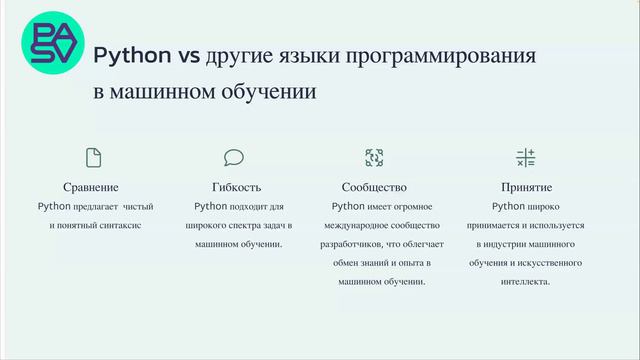 PASV

Python vs другие языки программирования в машинном обучении

Сравнение
Python предлагает чистый и понятный синтаксис

Гибкость
Python подходит для широкого спектра задач в машинном обучении.

Сообщество
Python имеет огромное международное сообщество разработчиков, что облегчает обмен знаний и опыта в машинном обучении.

Принятие
Python широко принимается и используется в индустрии машинного обучения и искусственного интеллекта.